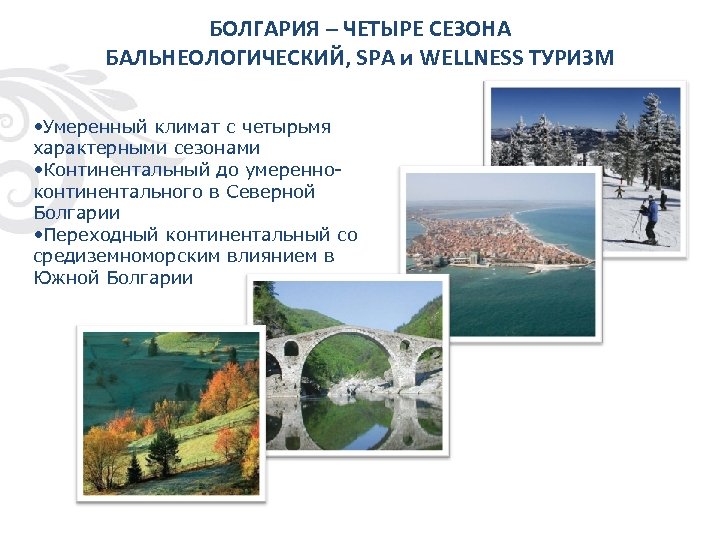 БОЛГАРИЯ – ЧЕТЫРЕ СЕЗОНА
БАЛЬНЕОЛОГИЧЕСКИЙ, SPA и WELLNESS ТУРИЗМ

•Умеренный климат с четырьмя характерными сезонами
•Континентальный до умеренно-континентального в Северной Болгарии
•Переходный континентальный со средиземноморским влиянием в Южной Болгарии